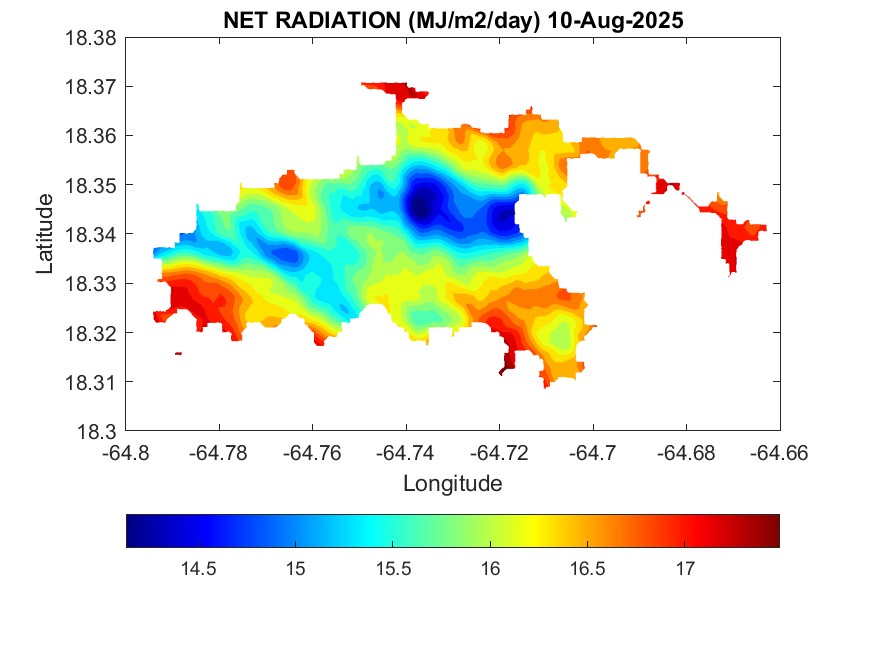 NET RADIATION (MJ/m2/day) 10-Aug-2025

18.38
18.37
18.36
18.35
18.34
18.33
18.32
18.31
18.3

Latitude

-64.8 -64.78 -64.76 -64.74 -64.72 -64.7 -64.68 -64.66

Longitude

14.5 15 15.5 16 16.5 17